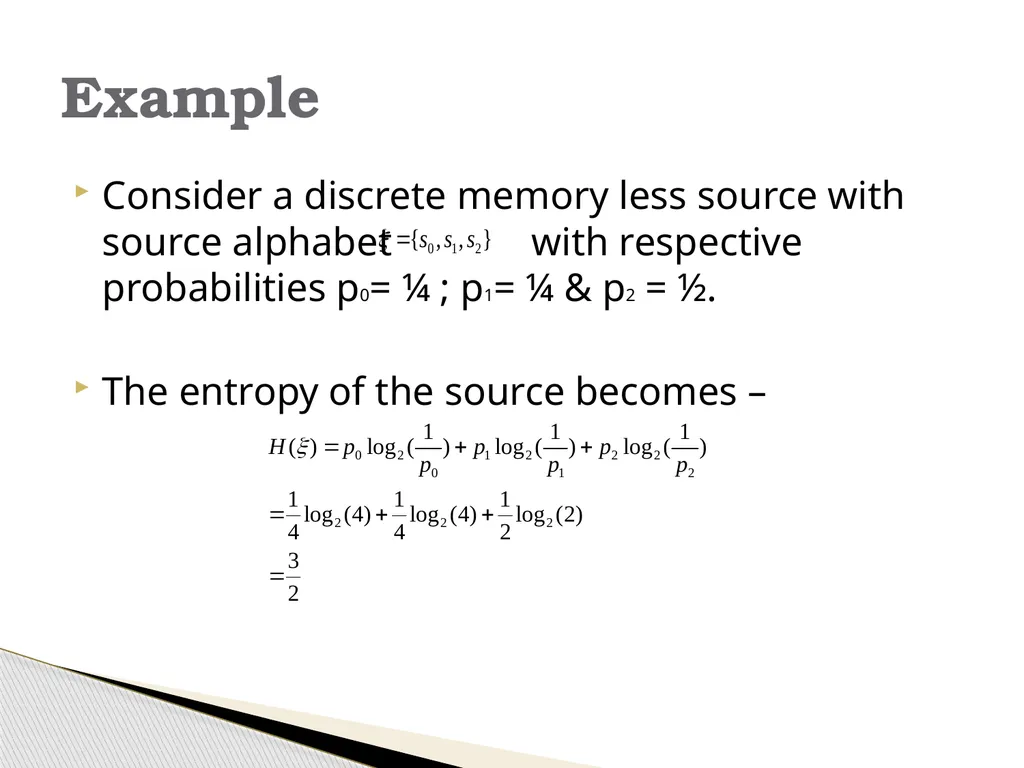 Example

Consider a discrete memory less source with source alphabet $\xi = \{s_0, s_1, s_2\}$ with respective probabilities $p_0$= ¼ ; $p_1$= ¼ & $p_2$ = ½.

The entropy of the source becomes –

$H(\xi) = p_0 \log_2(\frac{1}{p_0}) + p_1 \log_2(\frac{1}{p_1}) + p_2 \log_2(\frac{1}{p_2})$

$= \frac{1}{4}\log_2(4) + \frac{1}{4}\log_2(4) + \frac{1}{2}\log_2(2)$

$= \frac{3}{2}$